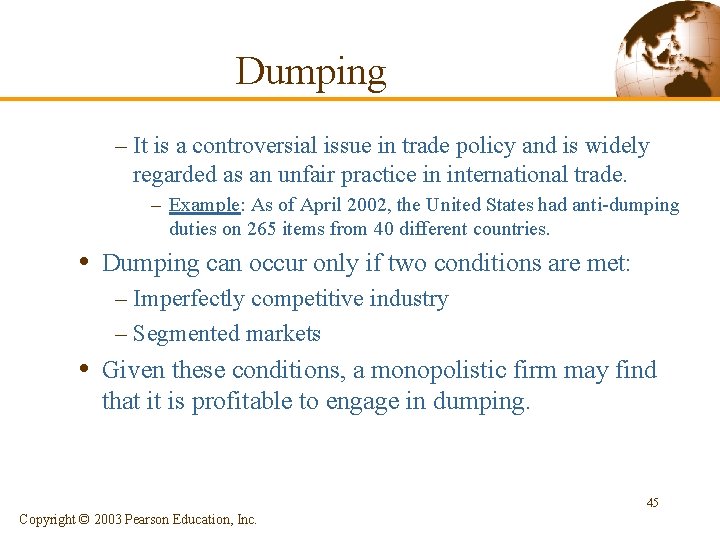 Dumping

– It is a controversial issue in trade policy and is widely regarded as an unfair practice in international trade.

– Example: As of April 2002, the United States had anti-dumping duties on 265 items from 40 different countries.

• Dumping can occur only if two conditions are met:

– Imperfectly competitive industry

– Segmented markets

• Given these conditions, a monopolistic firm may find that it is profitable to engage in dumping.

45

Copyright © 2003 Pearson Education, Inc.